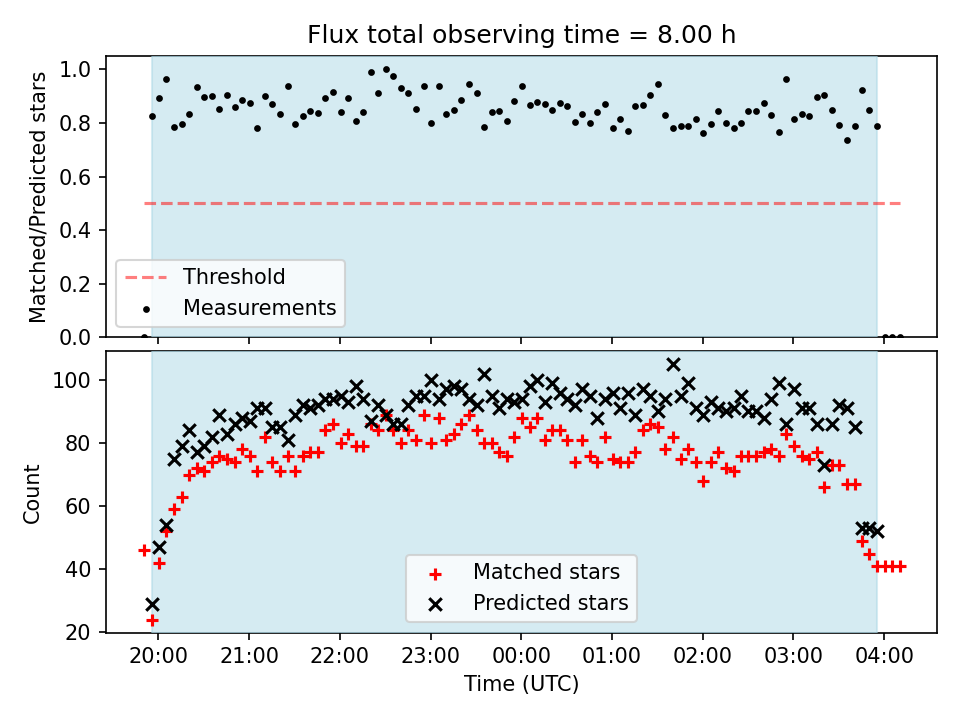 Flux total observing time = 8.00 h

Matched/Predicted stars

1.0
0.8
0.6
0.4
0.2
0.0

Threshold
Measurements

Count

100
80
60
40
20

Matched stars
Predicted stars

20:00
21:00
22:00
23:00
00:00
01:00
02:00
03:00
04:00

Time (UTC)